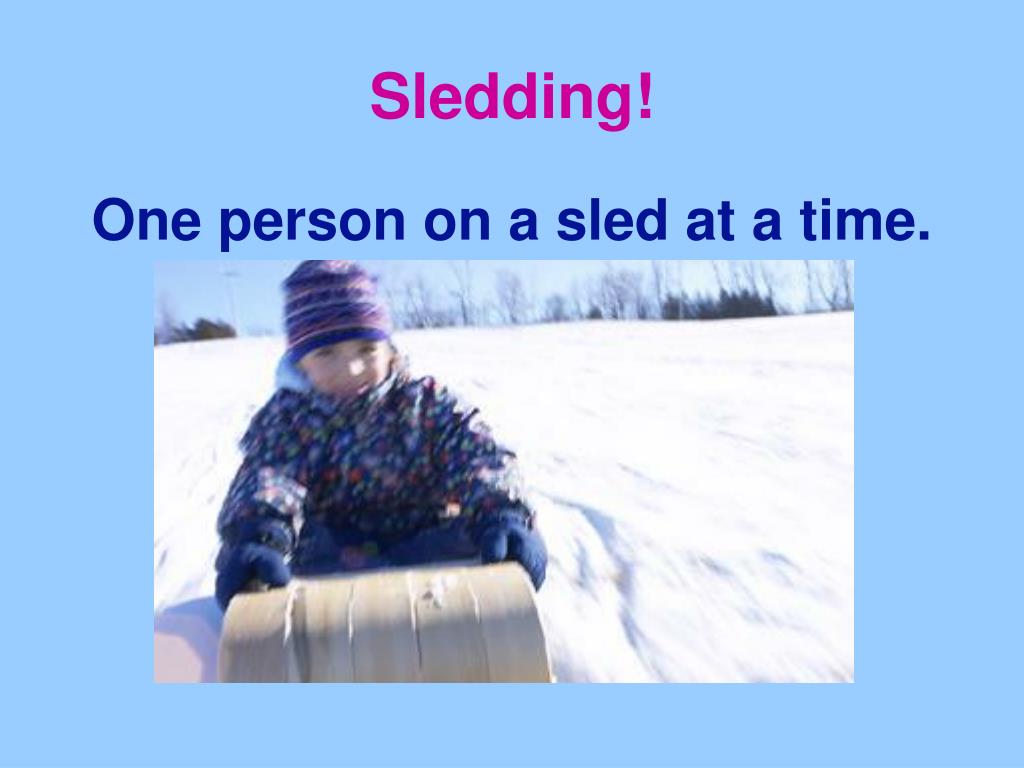 Sledding!

One person on a sled at a time.